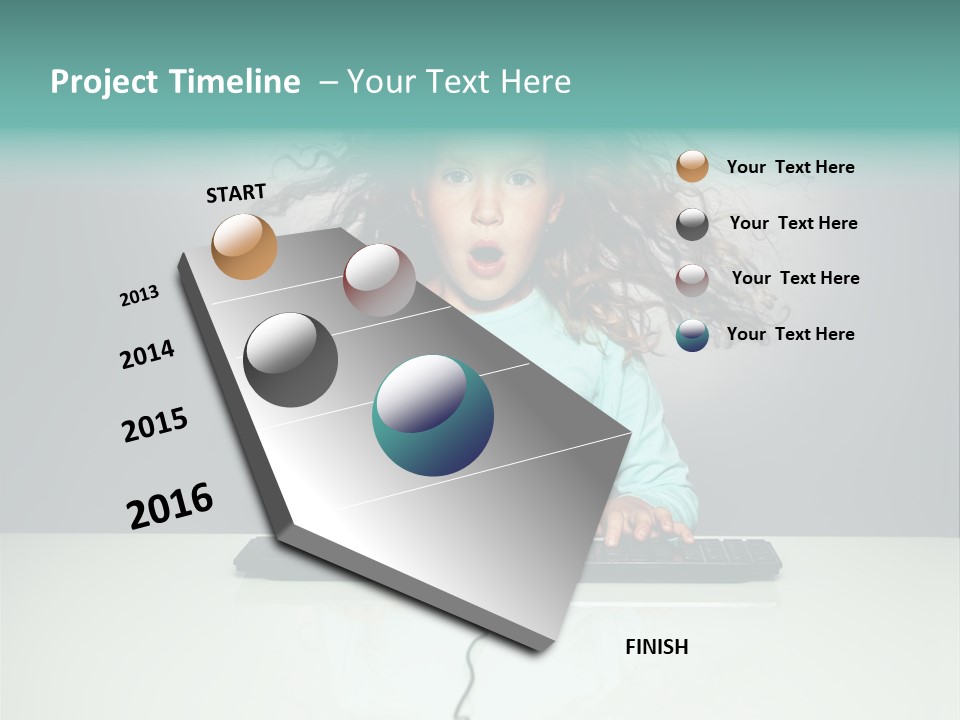 Project Timeline – Your Text Here

START

2013

2014

2015

2016

FINISH

Your Text Here

Your Text Here

Your Text Here

Your Text Here